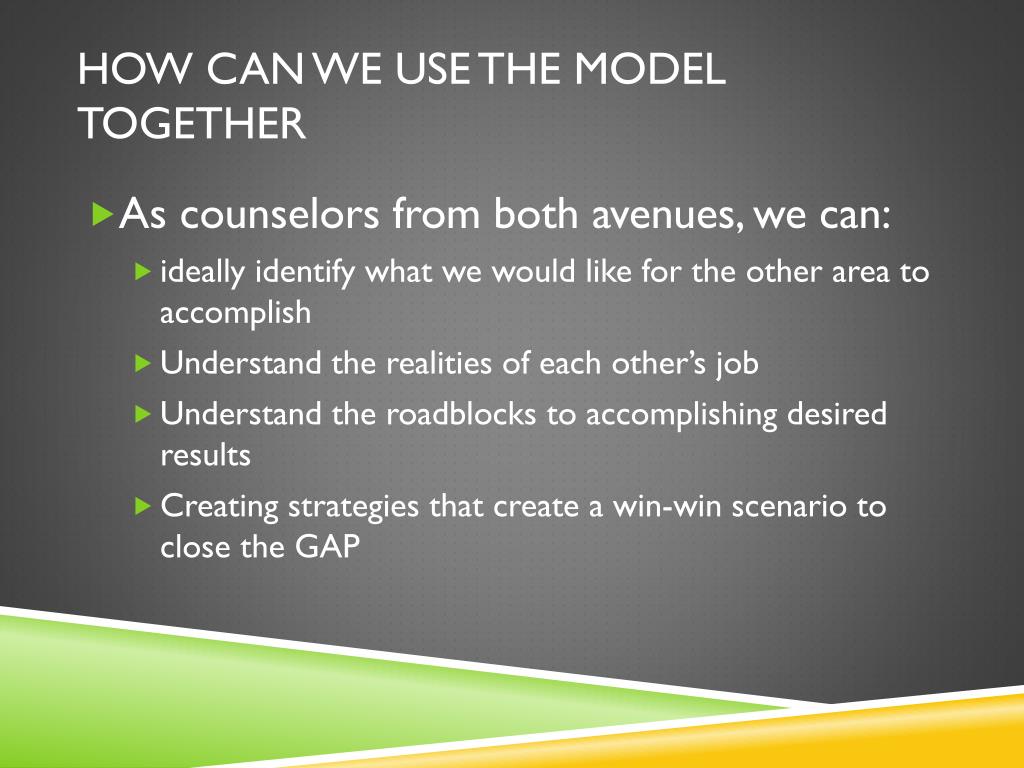 HOW CAN WE USE THE MODEL TOGETHER

As counselors from both avenues, we can:

ideally identify what we would like for the other area to accomplish

Understand the realities of each other's job

Understand the roadblocks to accomplishing desired results

Creating strategies that create a win-win scenario to close the GAP